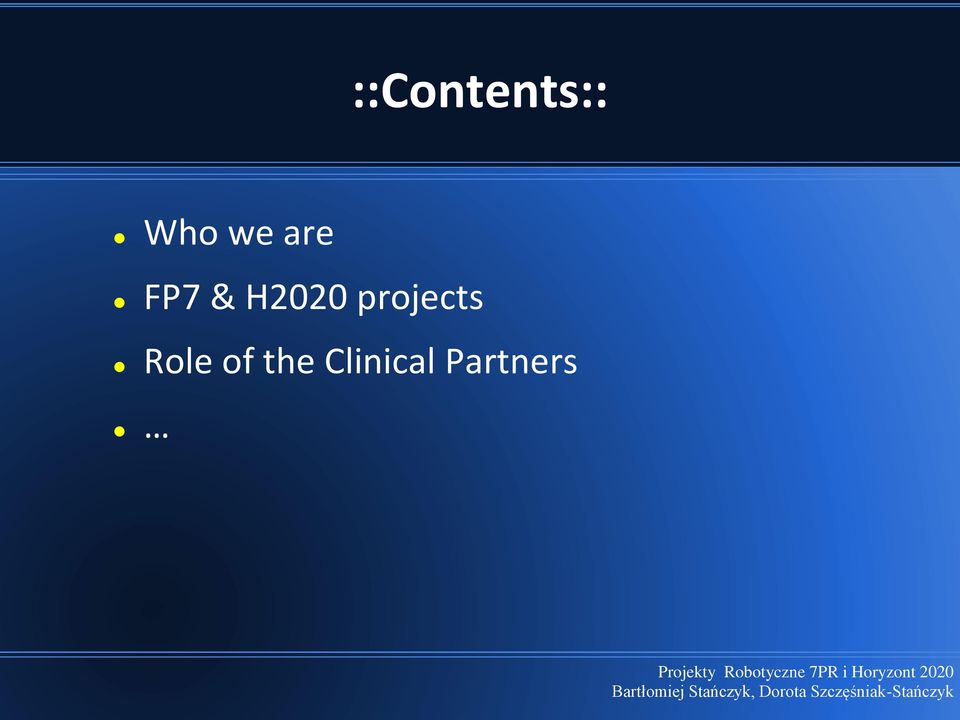 ::Contents::

- Who we are
- FP7 & H2020 projects
- Role of the Clinical Partners
- …

Projekty Robotyczne 7PR i Horyzont 2020
Bartłomiej Stańczyk, Dorota Szczęśniak-Stańczyk